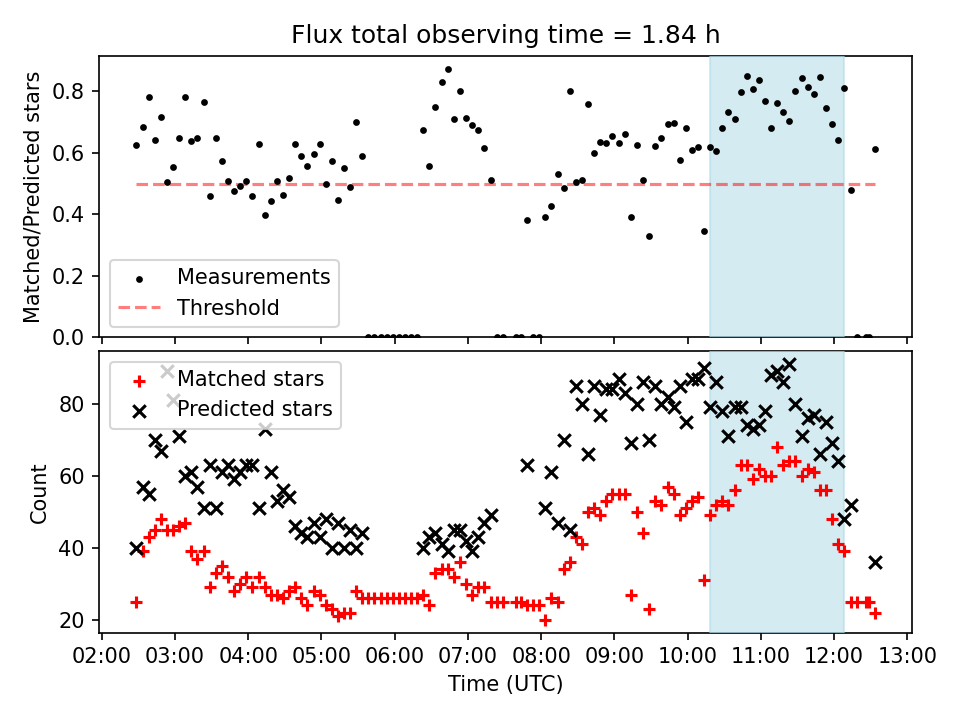 Flux total observing time = 1.84 h

Matched/Predicted stars

0.8
0.6
0.4
0.2
0.0

Measurements
Threshold

Matched stars
Predicted stars

Count

80
60
40
20

02:00 03:00 04:00 05:00 06:00 07:00 08:00 09:00 10:00 11:00 12:00 13:00

Time (UTC)